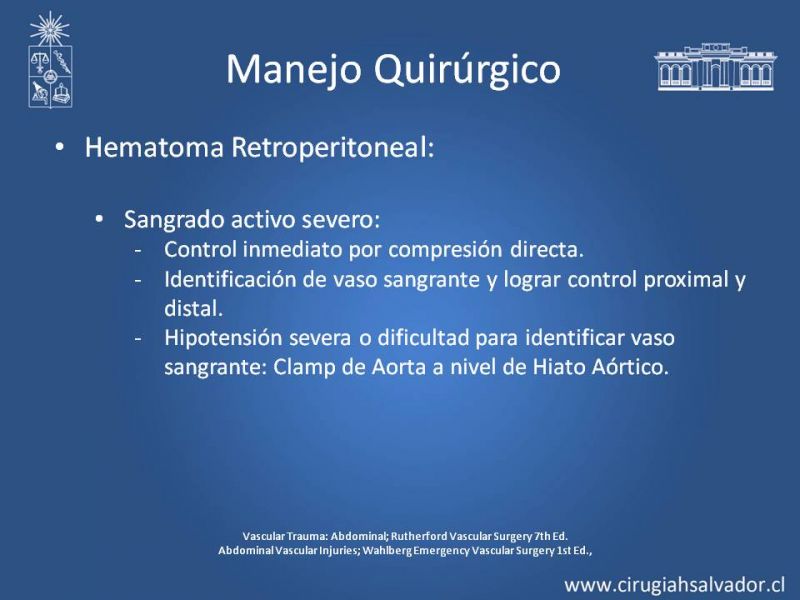 Manejo Quirúrgico

• Hematoma Retroperitoneal:

• Sangrado activo severo:
- Control inmediato por compresión directa.
- Identificación de vaso sangrante y lograr control proximal y distal.
- Hipotensión severa o dificultad para identificar vaso sangrante: Clamp de Aorta a nivel de Hiato Aórtico.

Vascular Trauma: Abdominal; Rutherford Vascular Surgery 7th Ed.
Abdominal Vascular Injuries; Wahlberg Emergency Vascular Surgery 1st Ed.,

www.cirugiahsalvador.cl